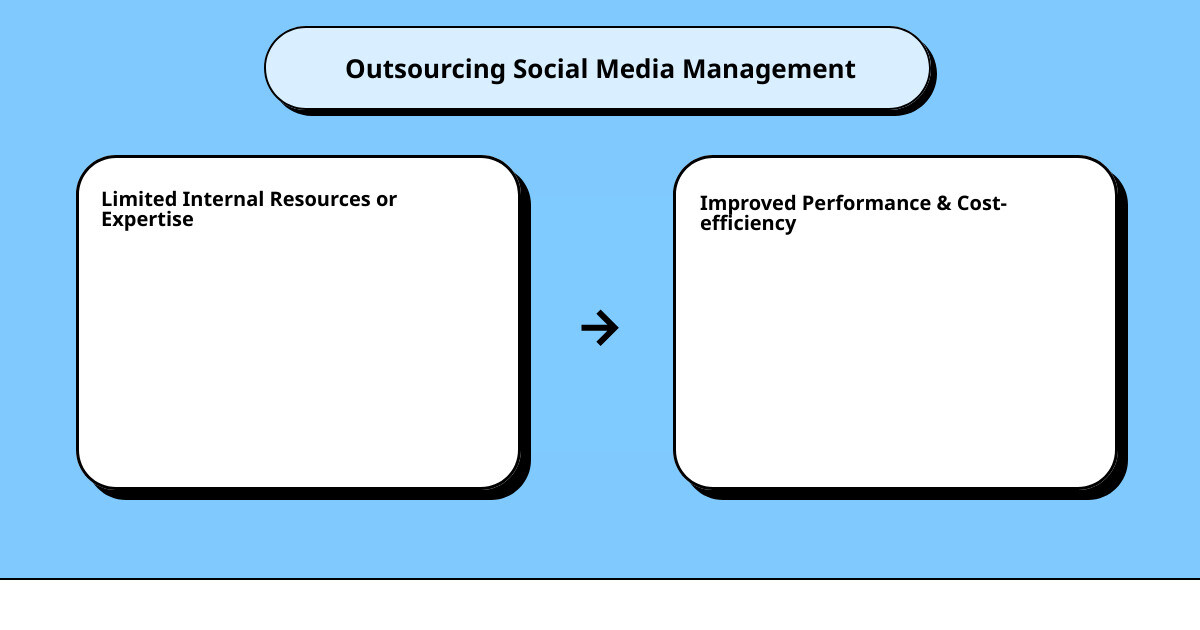 Outsourcing Social Media Management

Limited Internal Resources or Expertise

→

Improved Performance & Cost-efficiency